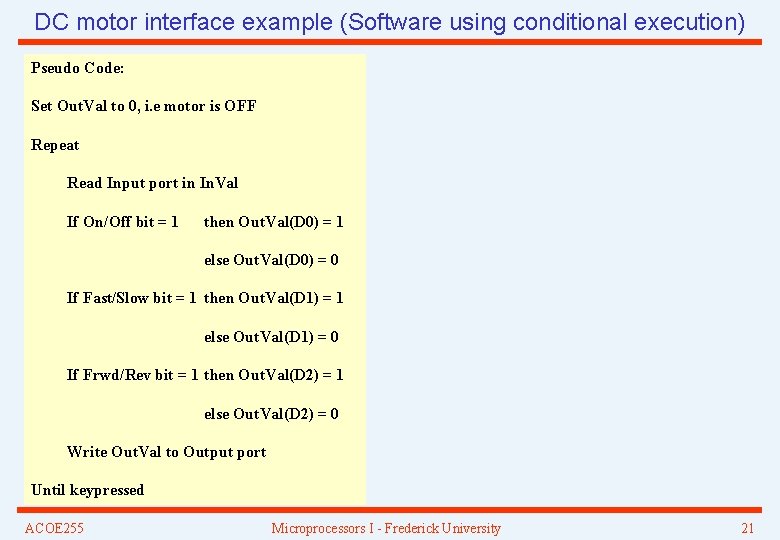 DC motor interface example (Software using conditional execution)

Pseudo Code:

Set OutVal to 0, i.e motor is OFF

Repeat

Read Input port in InVal

If On/Off bit = 1 then OutVal(D0) = 1

else OutVal(D0) = 0

If Fast/Slow bit = 1 then OutVal(D1) = 1

else OutVal(D1) = 0

If Frwd/Rev bit = 1 then OutVal(D2) = 1

else OutVal(D2) = 0

Write OutVal to Output port

Until keypressed

ACOE255

Microprocessors I - Frederick University

21